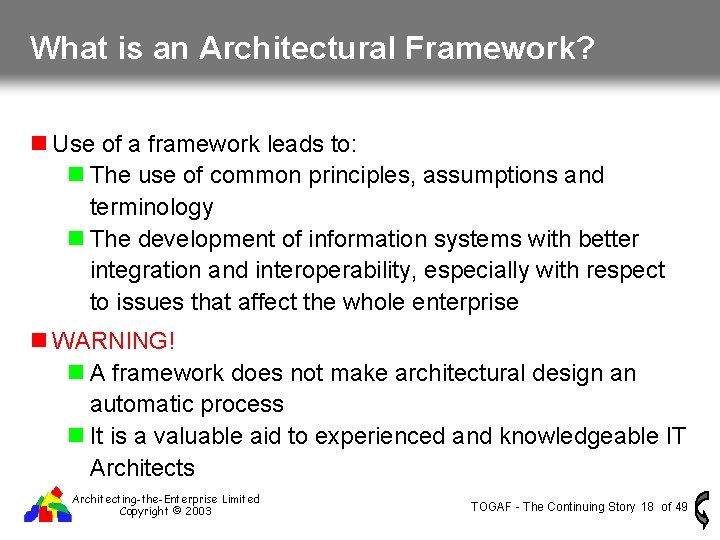 What is an Architectural Framework?

Use of a framework leads to:

The use of common principles, assumptions and terminology

The development of information systems with better integration and interoperability, especially with respect to issues that affect the whole enterprise

WARNING!

A framework does not make architectural design an automatic process

It is a valuable aid to experienced and knowledgeable IT Architects

Architecting-the-Enterprise Limited
Copyright © 2003

TOGAF - The Continuing Story 18 of 49